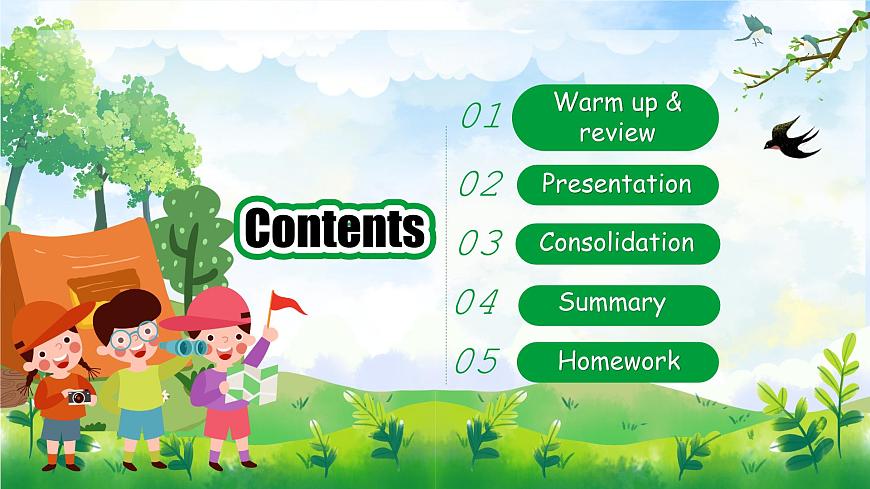 Contents

01 Warm up & review

02 Presentation

03 Consolidation

04 Summary

05 Homework